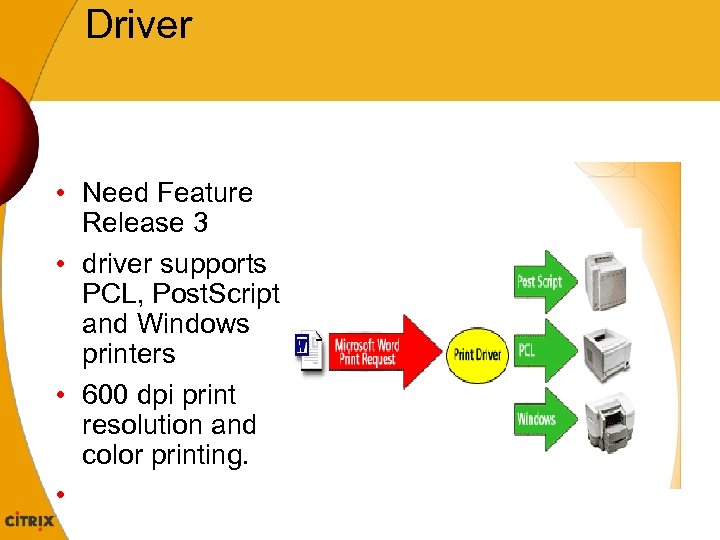 Driver

• Need Feature Release 3
• driver supports PCL, PostScript and Windows printers
• 600 dpi print resolution and color printing.
•

Microsoft Word Print Request

Print Driver

Post Script

PCL

Windows

CiTRIX